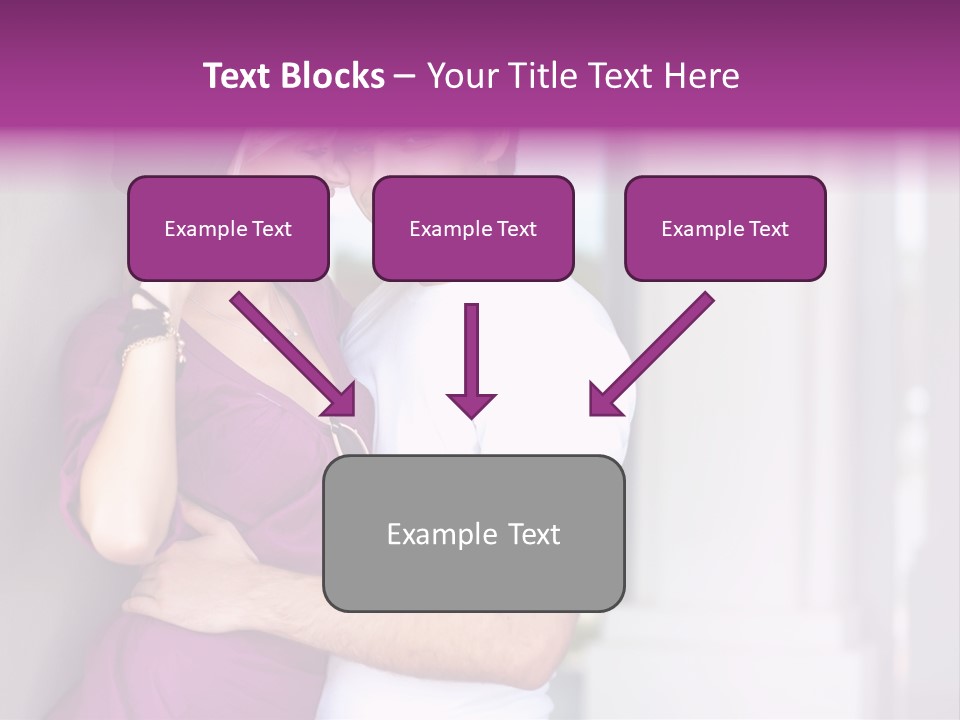 Text Blocks – Your Title Text Here

Example Text

Example Text

Example Text

Example Text